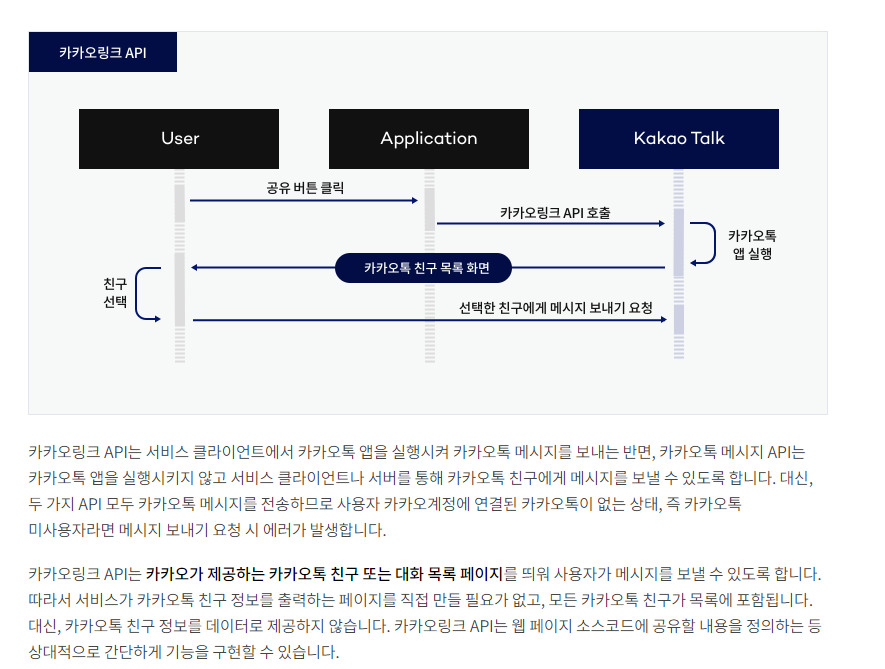 카카오링크 API

User

Application

Kakao Talk

공유 버튼 클릭

카카오링크 API 호출

카카오톡 앱 실행

카카오톡 친구 목록 화면

친구 선택

선택한 친구에게 메시지 보내기 요청

카카오링크 API는 서비스 클라이언트에서 카카오톡 앱을 실행시켜 카카오톡 메시지를 보내는 반면, 카카오톡 메시지 API는 카카오톡 앱을 실행시키지 않고 서비스 클라이언트나 서버를 통해 카카오톡 친구에게 메시지를 보낼 수 있도록 합니다. 대신, 두 가지 API 모두 카카오톡 메시지를 전송하므로 사용자 카카오계정에 연결된 카카오톡이 없는 상태, 즉 카카오톡 미사용자라면 메시지 보내기 요청 시 에러가 발생합니다.

카카오링크 API는 카카오가 제공하는 카카오톡 친구 또는 대화 목록 페이지를 띄워 사용자가 메시지를 보낼 수 있도록 합니다. 따라서 서비스가 카카오톡 친구 정보를 출력하는 페이지를 직접 만들 필요가 없고, 모든 카카오톡 친구가 목록에 포함됩니다. 대신, 카카오톡 친구 정보를 데이터로 제공하지 않습니다. 카카오링크 API는 웹 페이지 소스코드에 공유할 내용을 정의하는 등 상대적으로 간단하게 기능을 구현할 수 있습니다.